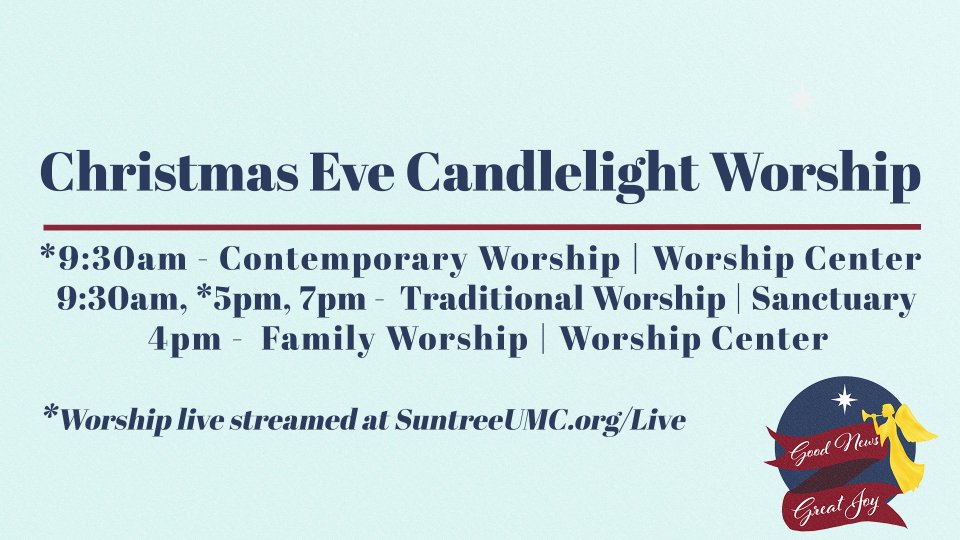 Christmas Eve Candlelight Worship

*9:30am - Contemporary Worship | Worship Center
9:30am, *5pm, 7pm - Traditional Worship | Sanctuary
4pm - Family Worship | Worship Center

*Worship live streamed at SuntreeUMC.org/Live

Good News
Great Joy